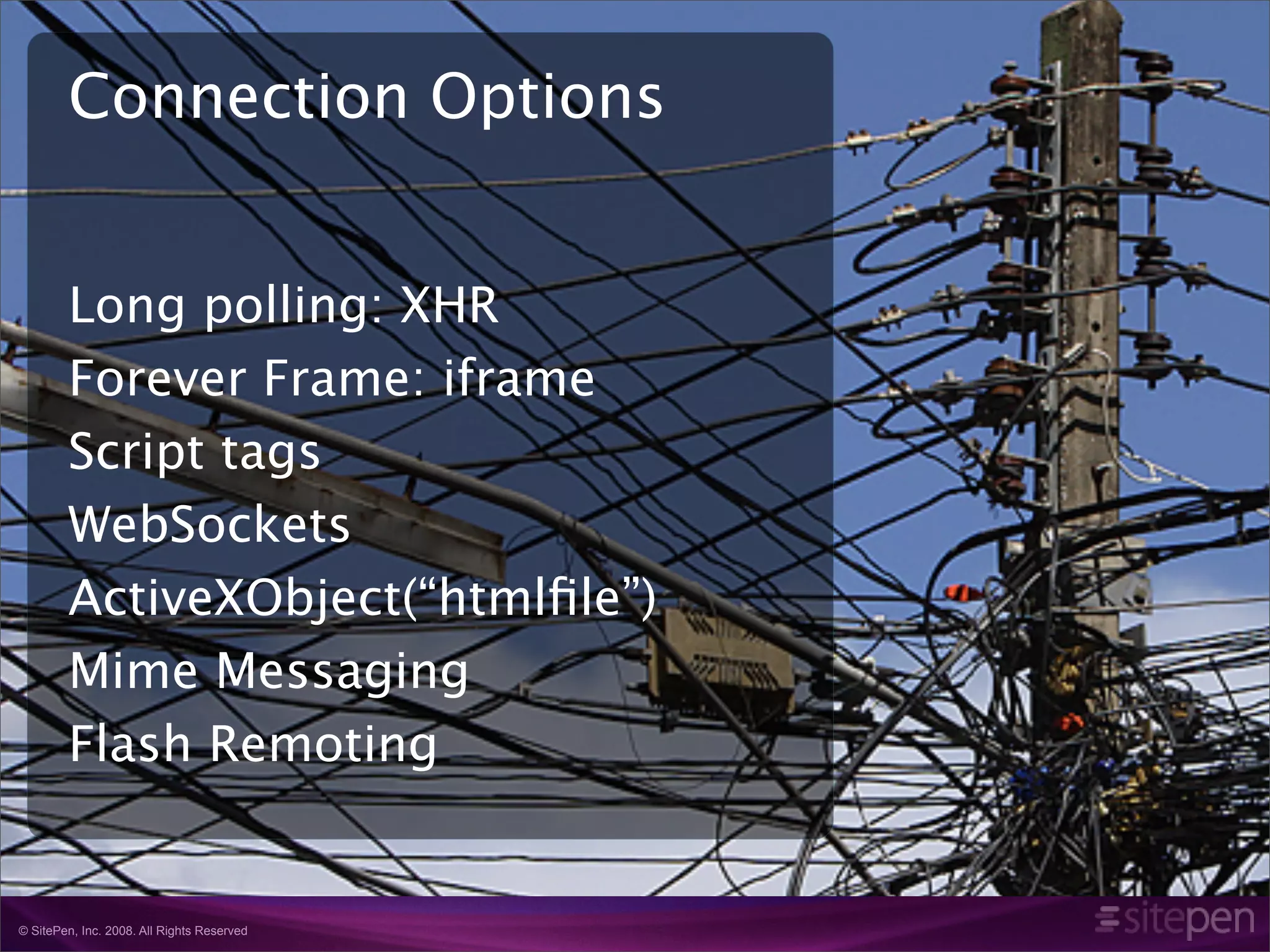 Connection Options

Long polling: XHR
Forever Frame: iframe
Script tags
WebSockets
ActiveXObject(“htmlfile”)
Mime Messaging
Flash Remoting

© SitePen, Inc. 2008. All Rights Reserved

sitepen